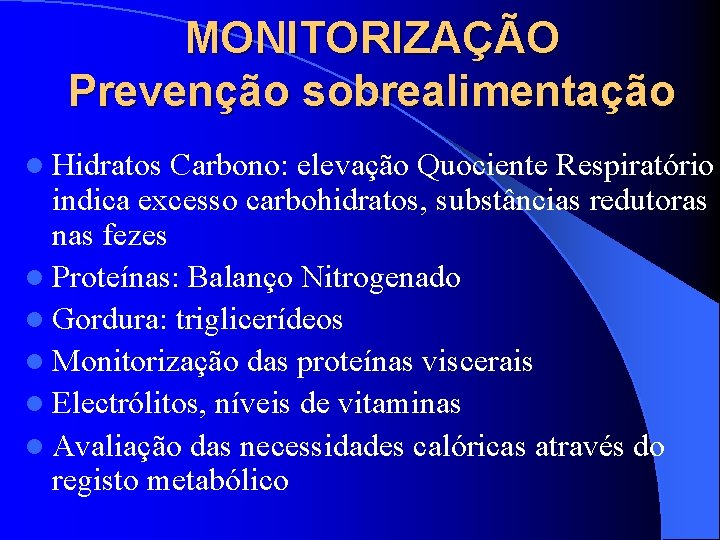 MONITORIZAÇÃO
Prevenção sobrealimentação

- Hidratos Carbono: elevação Quociente Respiratório indica excesso carbohidratos, substâncias redutoras nas fezes
- Proteínas: Balanço Nitrogenado
- Gordura: triglicerídeos
- Monitorização das proteínas viscerais
- Electrólitos, níveis de vitaminas
- Avaliação das necessidades calóricas através do registo metabólico